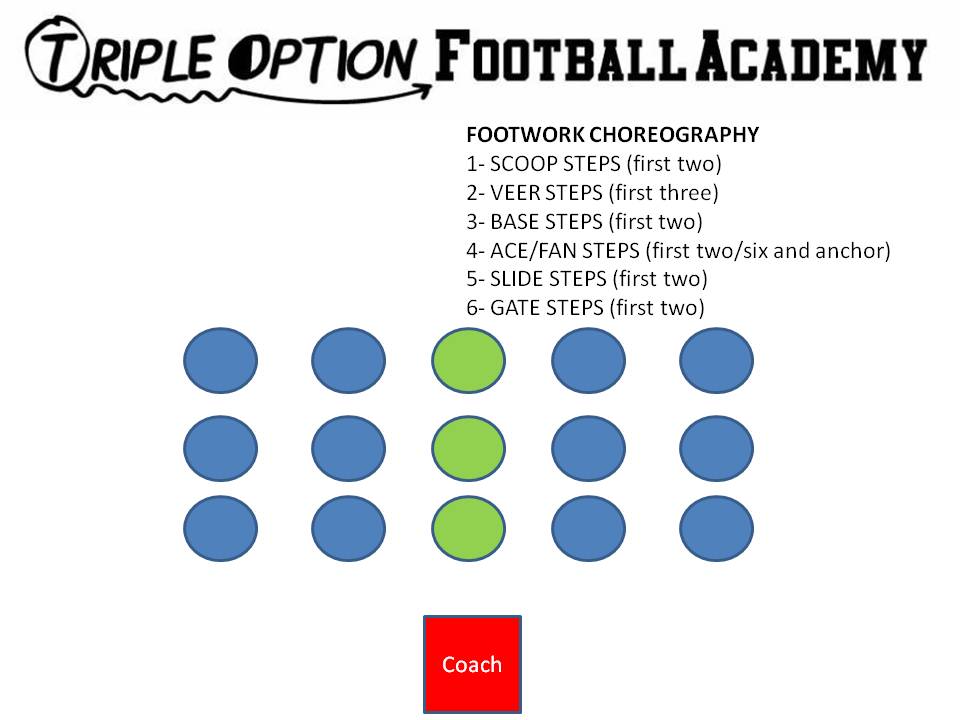 TRIPLE OPTION FOOTBALL ACADEMY

FOOTWORK CHOREOGRAPHY
1- SCOOP STEPS (first two)
2- VEER STEPS (first three)
3- BASE STEPS (first two)
4- ACE/FAN STEPS (first two/six and anchor)
5- SLIDE STEPS (first two)
6- GATE STEPS (first two)

Coach